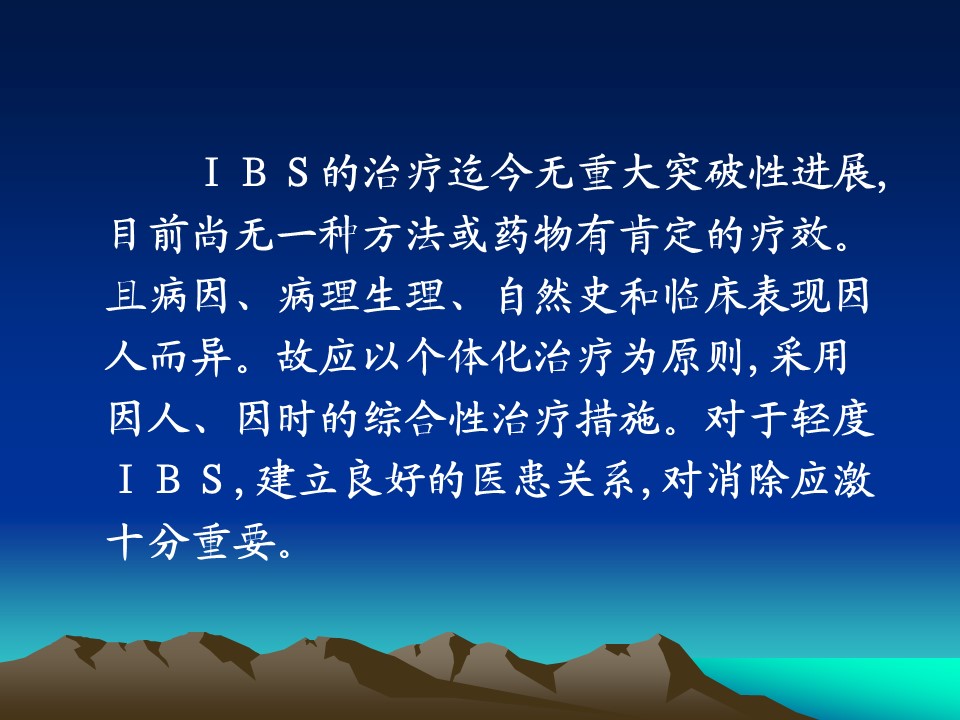 ＩＢＳ的治疗迄今无重大突破性进展,目前尚无一种方法或药物有肯定的疗效。且病因、病理生理、自然史和临床表现因人而异。故应以个体化治疗为原则,采用因人、因时的综合性治疗措施。对于轻度ＩＢＳ,建立良好的医患关系,对消除应激十分重要。